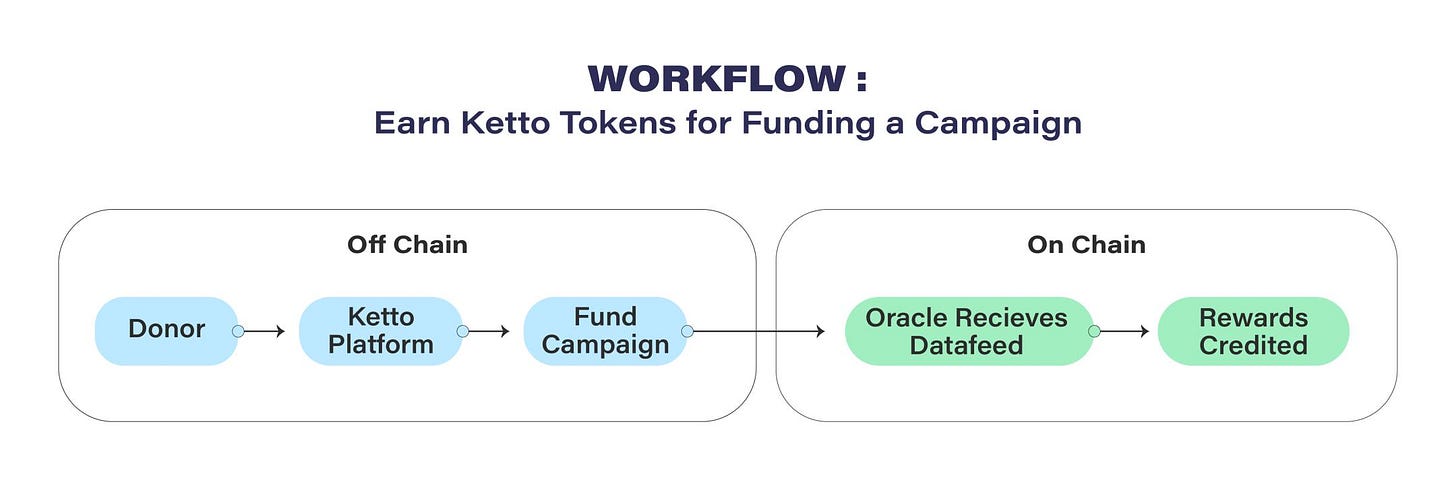 WORKFLOW :
Earn Ketto Tokens for Funding a Campaign

Off Chain

Donor

Ketto Platform

Fund Campaign

On Chain

Oracle Recieves Datafeed

Rewards Credited